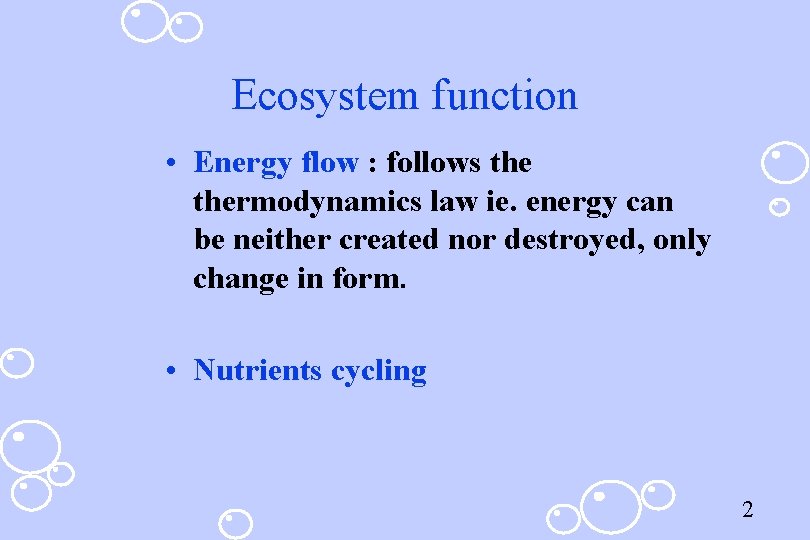 Ecosystem function

• Energy flow : follows the thermodynamics law ie. energy can be neither created nor destroyed, only change in form.

• Nutrients cycling

2